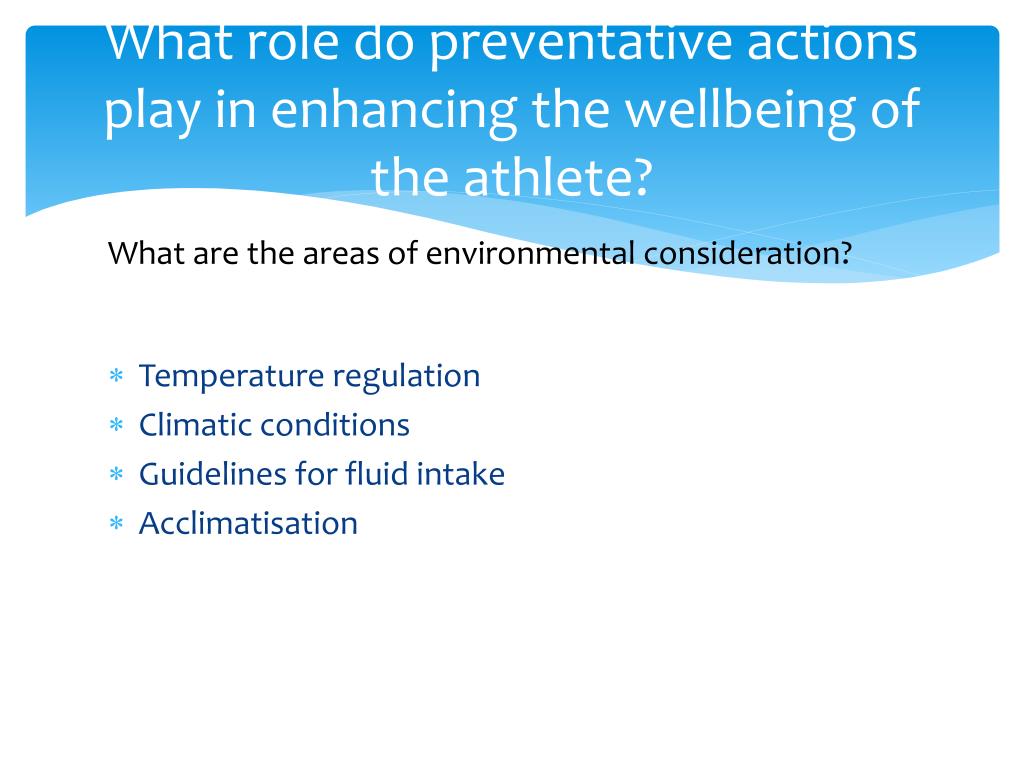 What role do preventative actions play in enhancing the wellbeing of the athlete?

What are the areas of environmental consideration?

* Temperature regulation
* Climatic conditions
* Guidelines for fluid intake
* Acclimatisation